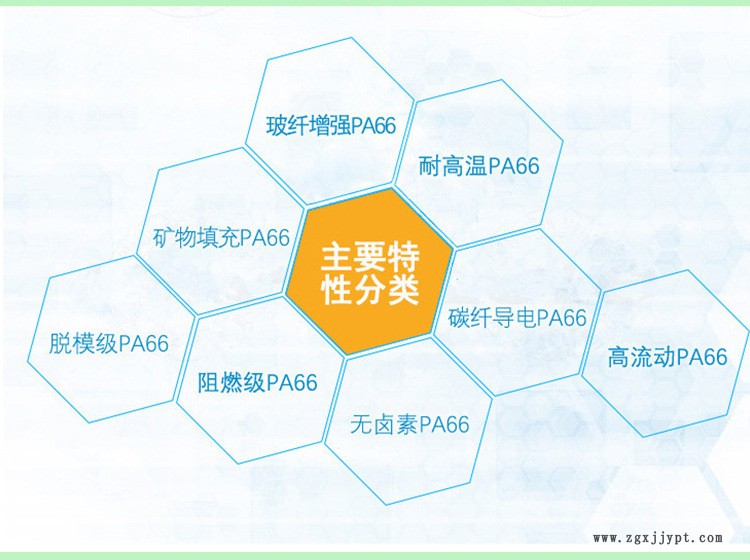 玻纤增强PA66

耐高温PA66

矿物填充PA66

主要特性分类

碳纤导电PA66

高流动PA66

脱模级PA66

阻燃级PA66

无卤素PA66

www.zgxjjypt.com